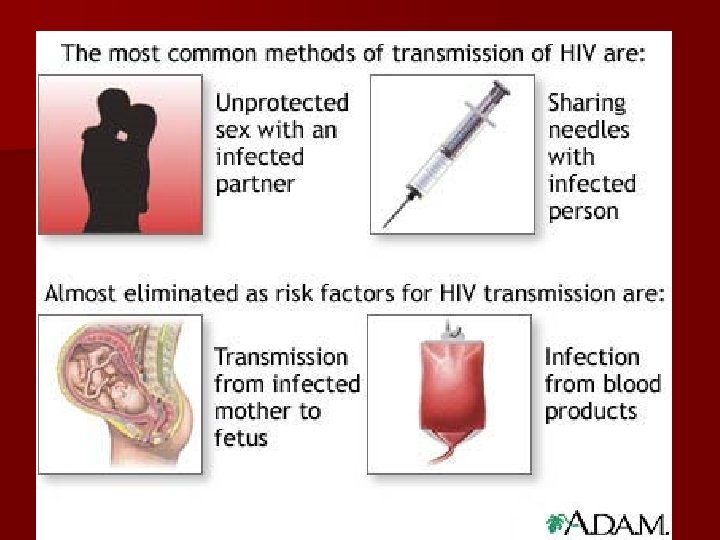 The most common methods of transmission of HIV are:

Unprotected sex with an infected partner

Sharing needles with infected person

Almost eliminated as risk factors for HIV transmission are:

Transmission from infected mother to fetus

Infection from blood products

A.D.A.M.